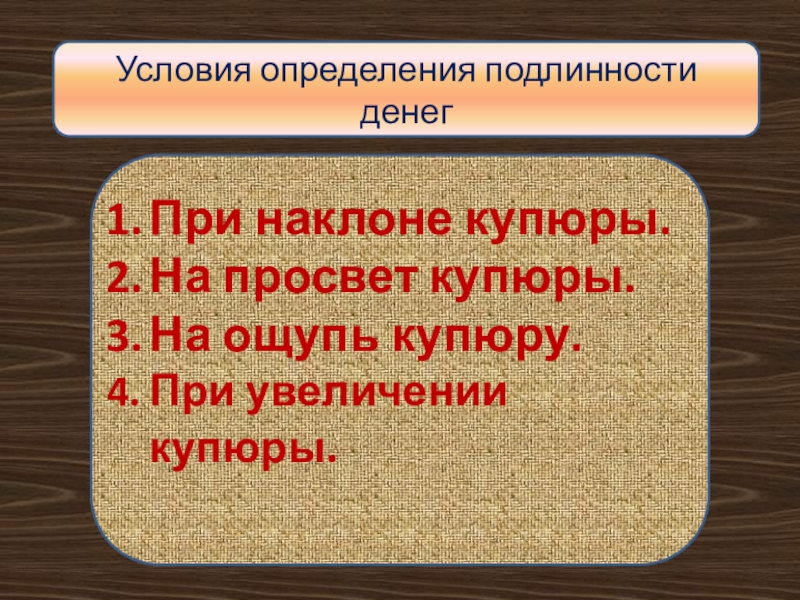 Условия определения подлинности денег

1. При наклоне купюры.
2. На просвет купюры.
3. На ощупь купюру.
4. При увеличении купюры.